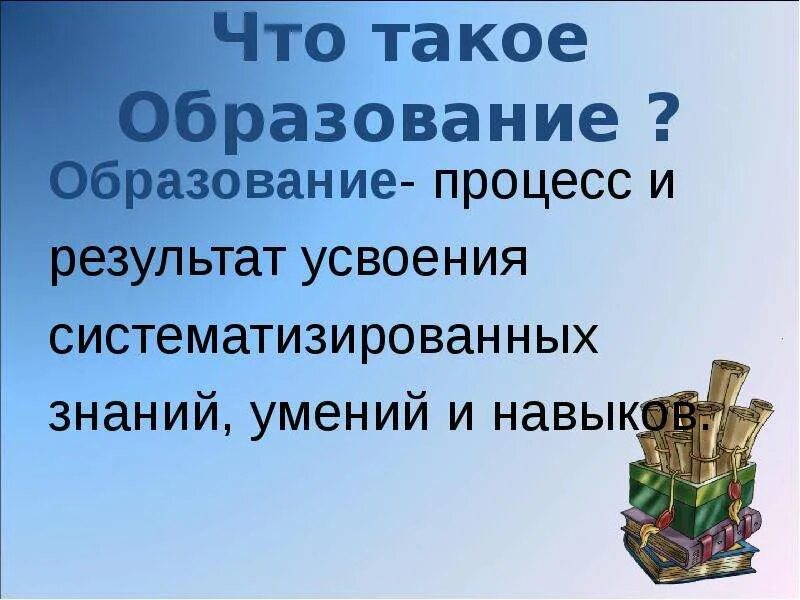 Что такое Образование ?

Образование- процесс и результат усвоения систематизированных знаний, умений и навыков.